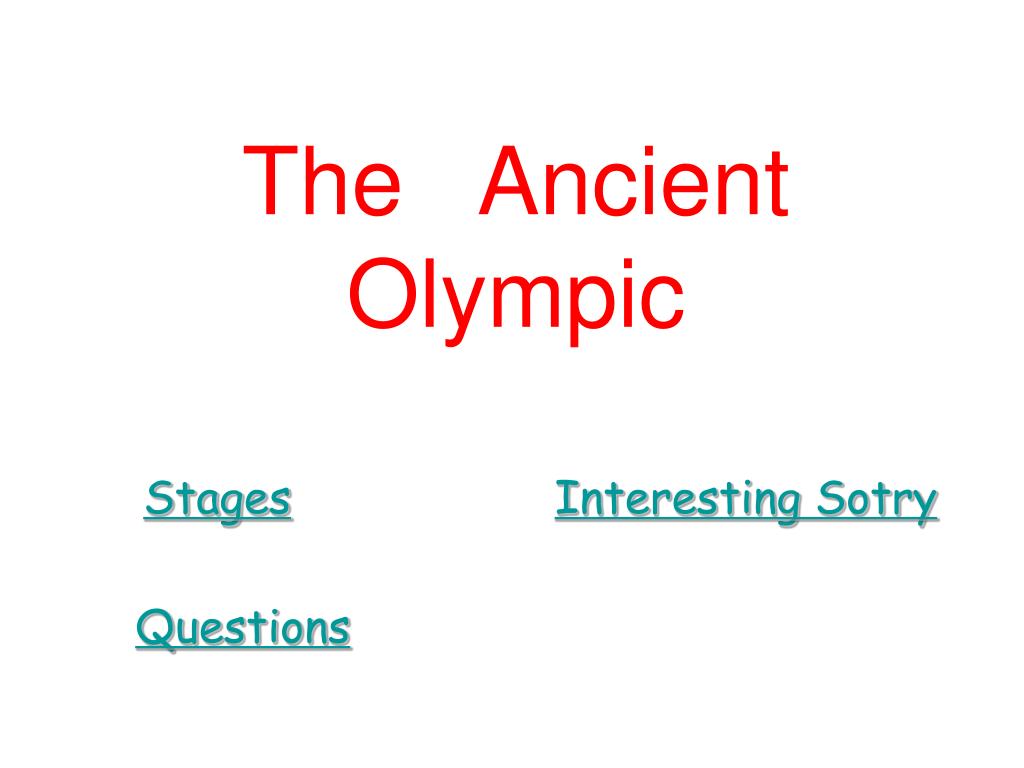 The Ancient Olympic

Stages

Interesting Sotry

Questions